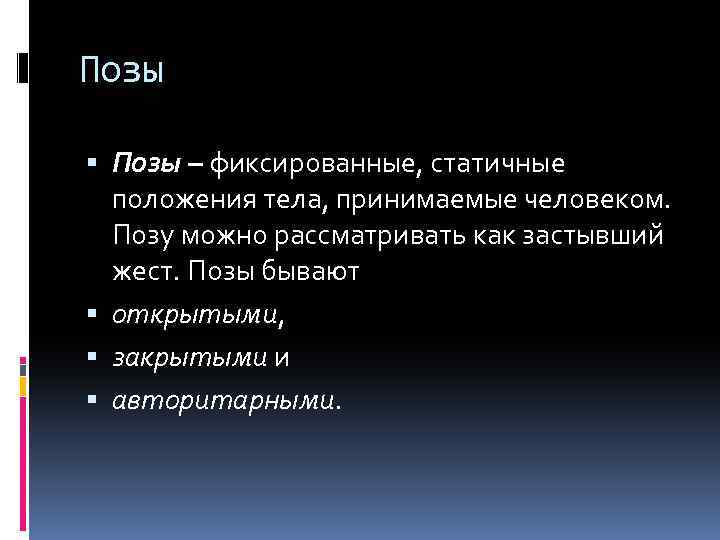 Позы

▪ Позы – фиксированные, статичные положения тела, принимаемые человеком. Позу можно рассматривать как застывший жест. Позы бывают
▪ открытыми,
▪ закрытыми и
▪ авторитарными.